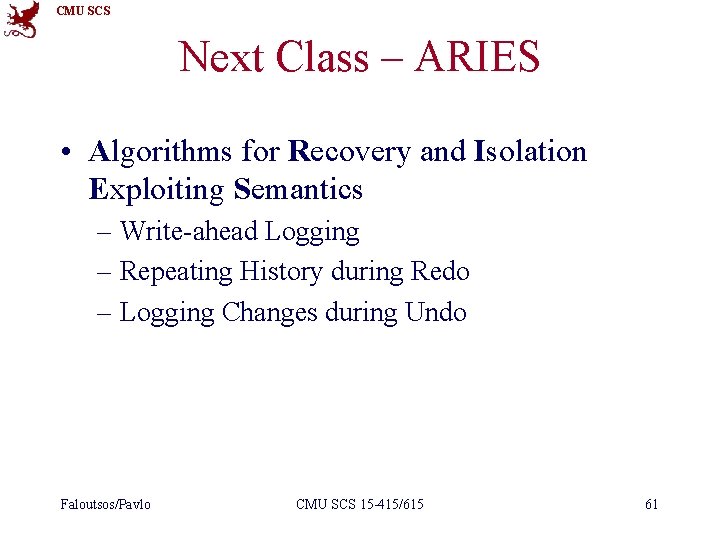 CMU SCS

Next Class – ARIES

• Algorithms for Recovery and Isolation Exploiting Semantics
– Write-ahead Logging
– Repeating History during Redo
– Logging Changes during Undo

Faloutsos/Pavlo CMU SCS 15-415/615 61